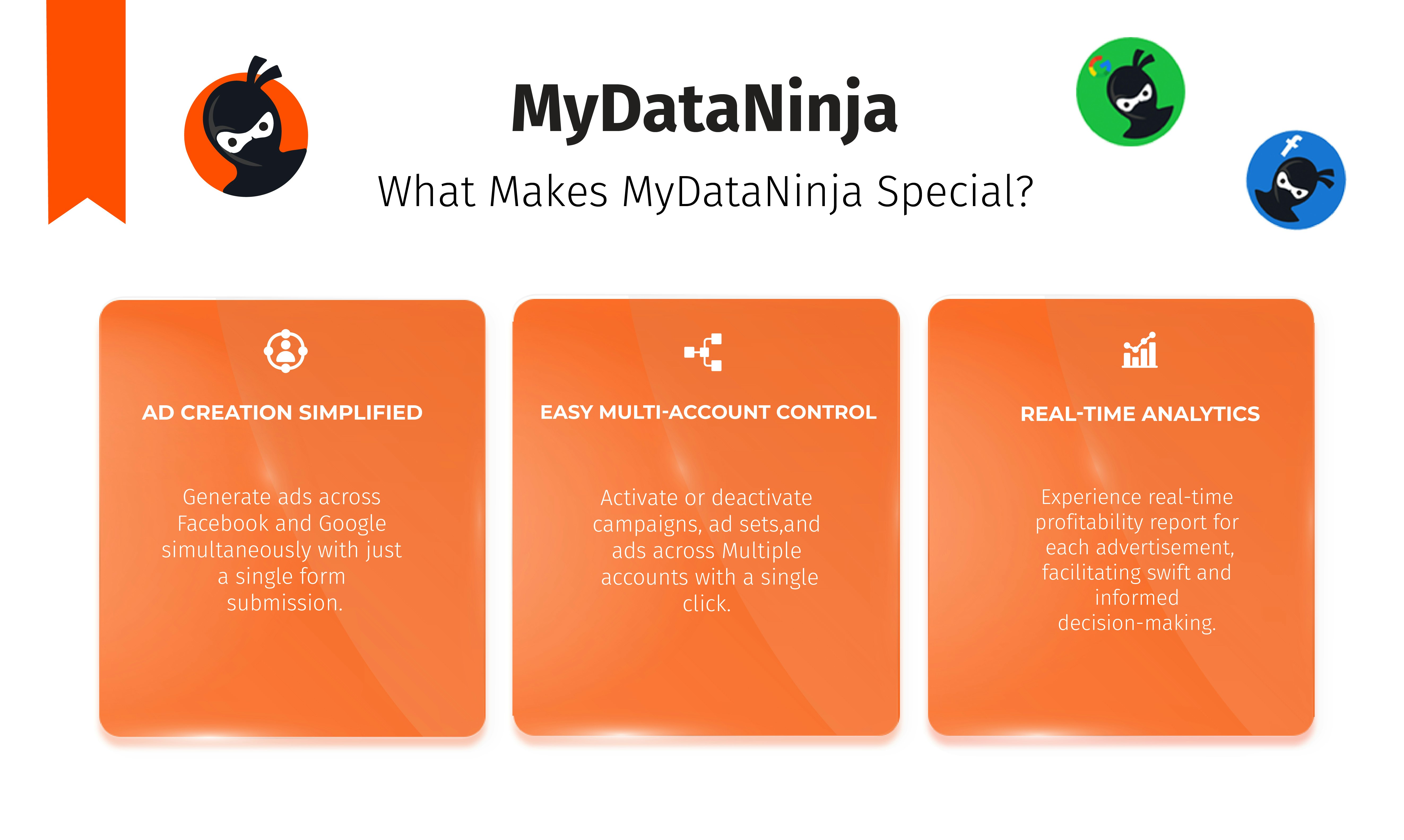 MyDataNinja

What Makes MyDataNinja Special?

AD CREATION SIMPLIFIED

Generate ads across Facebook and Google simultaneously with just a single form submission.

EASY MULTI-ACCOUNT CONTROL

Activate or deactivate campaigns, ad sets,and ads across Multiple accounts with a single click.

REAL-TIME ANALYTICS

Experience real-time profitability report for each advertisement, facilitating swift and informed decision-making.